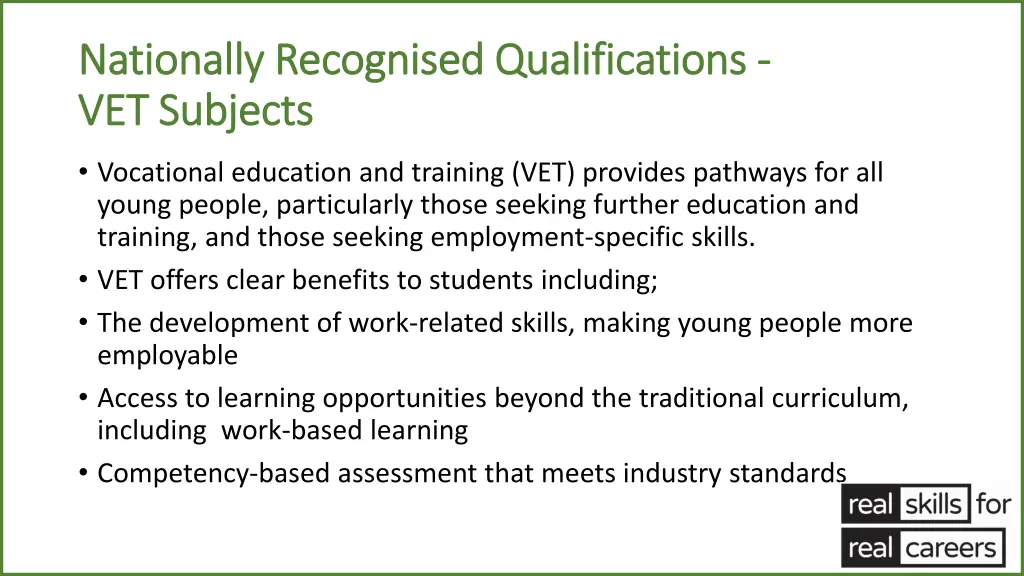 Nationally Recognised Qualifications - VET Subjects

• Vocational education and training (VET) provides pathways for all young people, particularly those seeking further education and training, and those seeking employment-specific skills.
• VET offers clear benefits to students including;
• The development of work-related skills, making young people more employable
• Access to learning opportunities beyond the traditional curriculum, including work-based learning
• Competency-based assessment that meets industry standards

real skills for
real careers